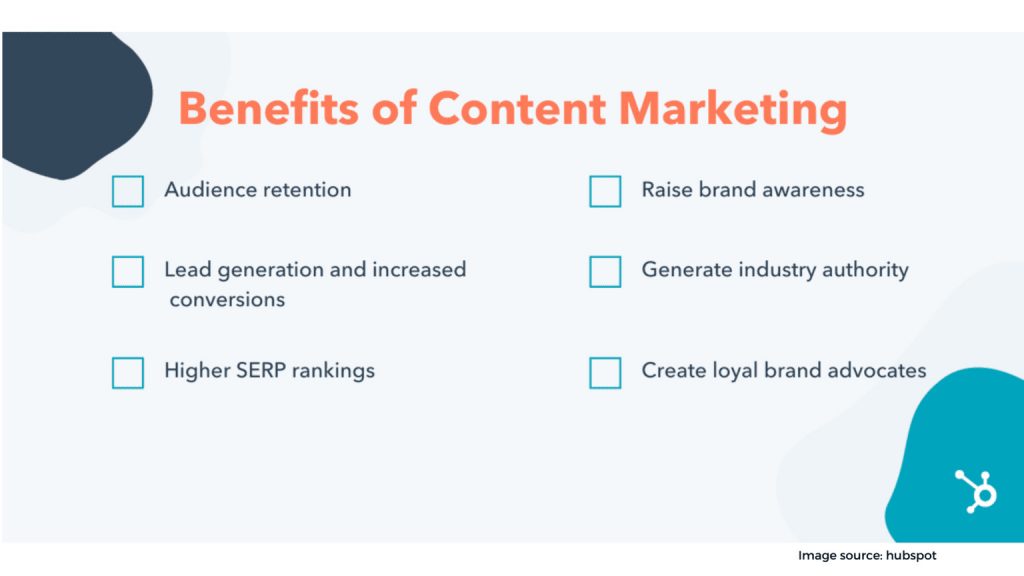 Benefits of Content Marketing

Audience retention

Lead generation and increased conversions

Higher SERP rankings

Raise brand awareness

Generate industry authority

Create loyal brand advocates

Image source: hubspot